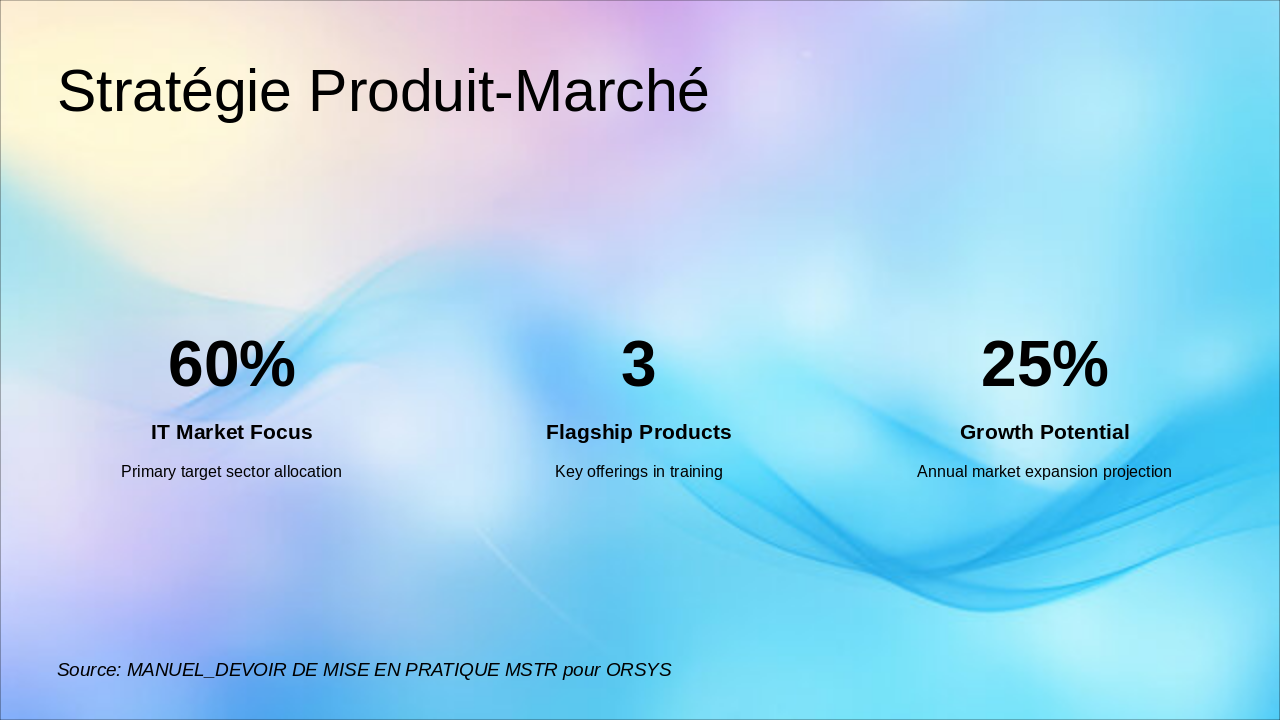 Stratégie Produit-Marché

60%

IT Market Focus

Primary target sector allocation

3

Flagship Products

Key offerings in training

25%

Growth Potential

Annual market expansion projection

Source: MANUEL_DEVOIR DE MISE EN PRATIQUE MSTR pour ORSYS